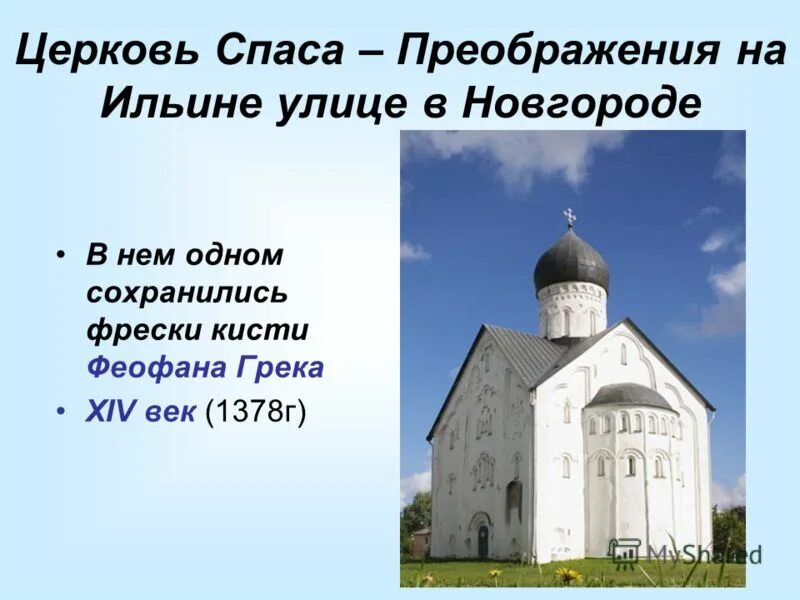 Церковь Спаса – Преображения на Ильине улице в Новгороде

• В нем одном сохранились фрески кисти Феофана Грека
• XIV век (1378г)

MyShared